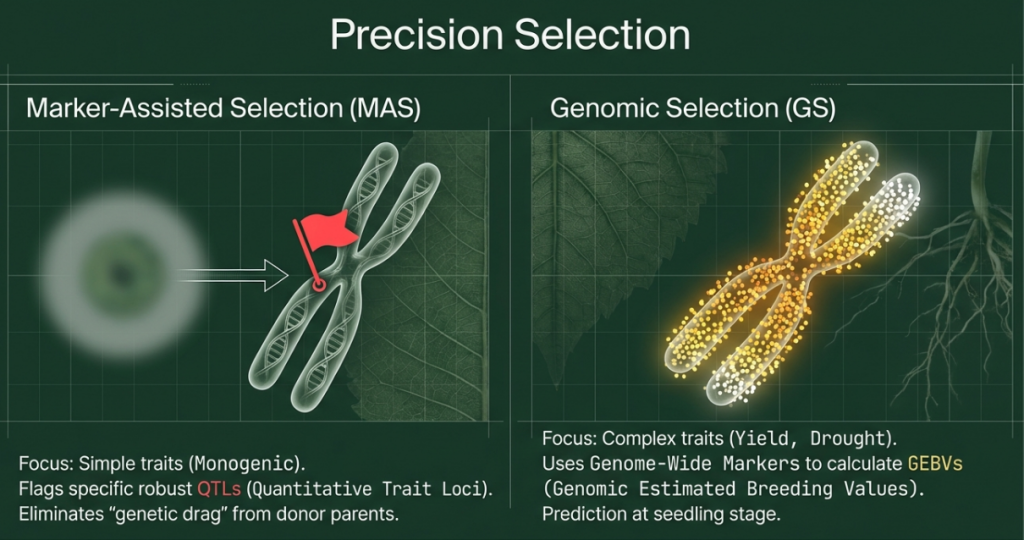 Precision Selection

Marker-Assisted Selection (MAS)

Focus: Simple traits (Monogenic).
Flags specific robust QTLs (Quantitative Trait Loci).
Eliminates "genetic drag" from donor parents.

Genomic Selection (GS)

Focus: Complex traits (Yield, Drought).
Uses Genome-Wide Markers to calculate GEBVs (Genomic Estimated Breeding Values).
Prediction at seedling stage.